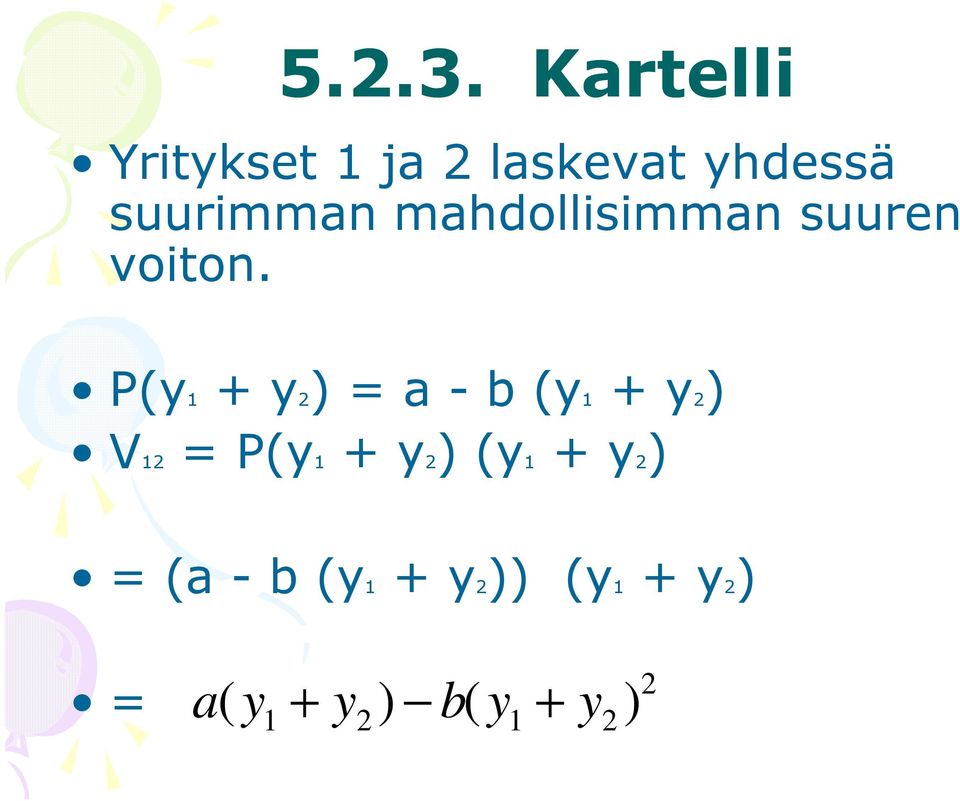 5.2.3. Kartelli

• Yritykset 1 ja 2 laskevat yhdessä suurimman mahdollisimman suuren voiton.

• $P(y_1 + y_2) = a - b (y_1 + y_2)$
• $V_{12} = P(y_1 + y_2) (y_1 + y_2)$

• $= (a - b (y_1 + y_2)) (y_1 + y_2)$

• $= a(y_1 + y_2) - b(y_1 + y_2)^2$